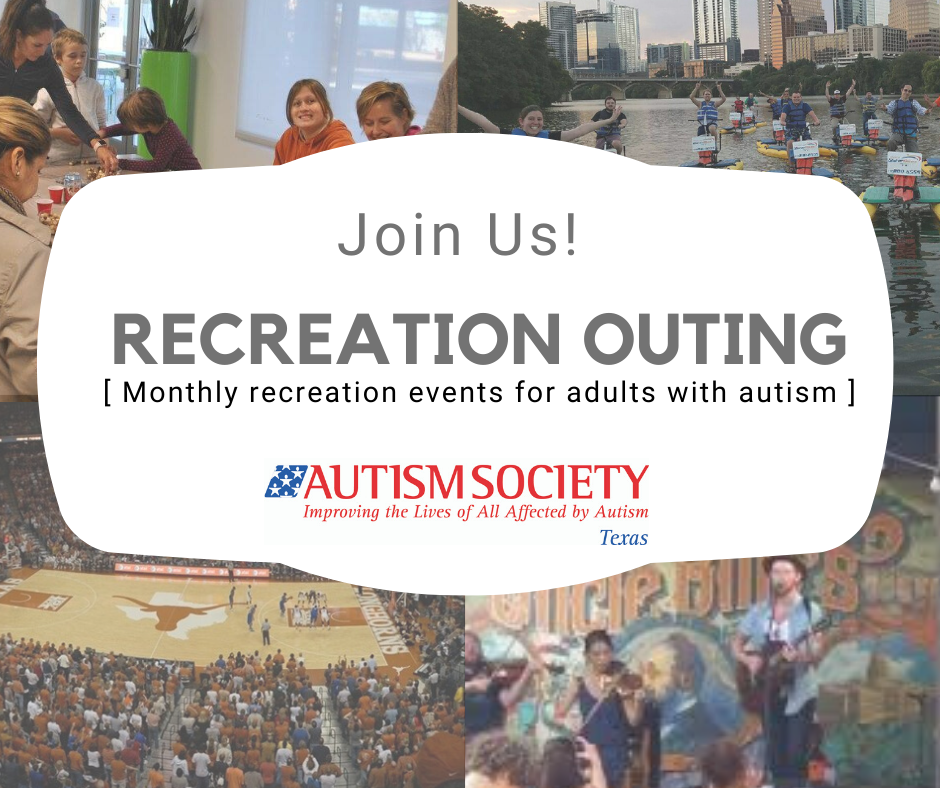 Join Us!

RECREATION OUTING

[ Monthly recreation events for adults with autism ]

AUTISM SOCIETY
Improving the Lives of All Affected by Autism
Texas